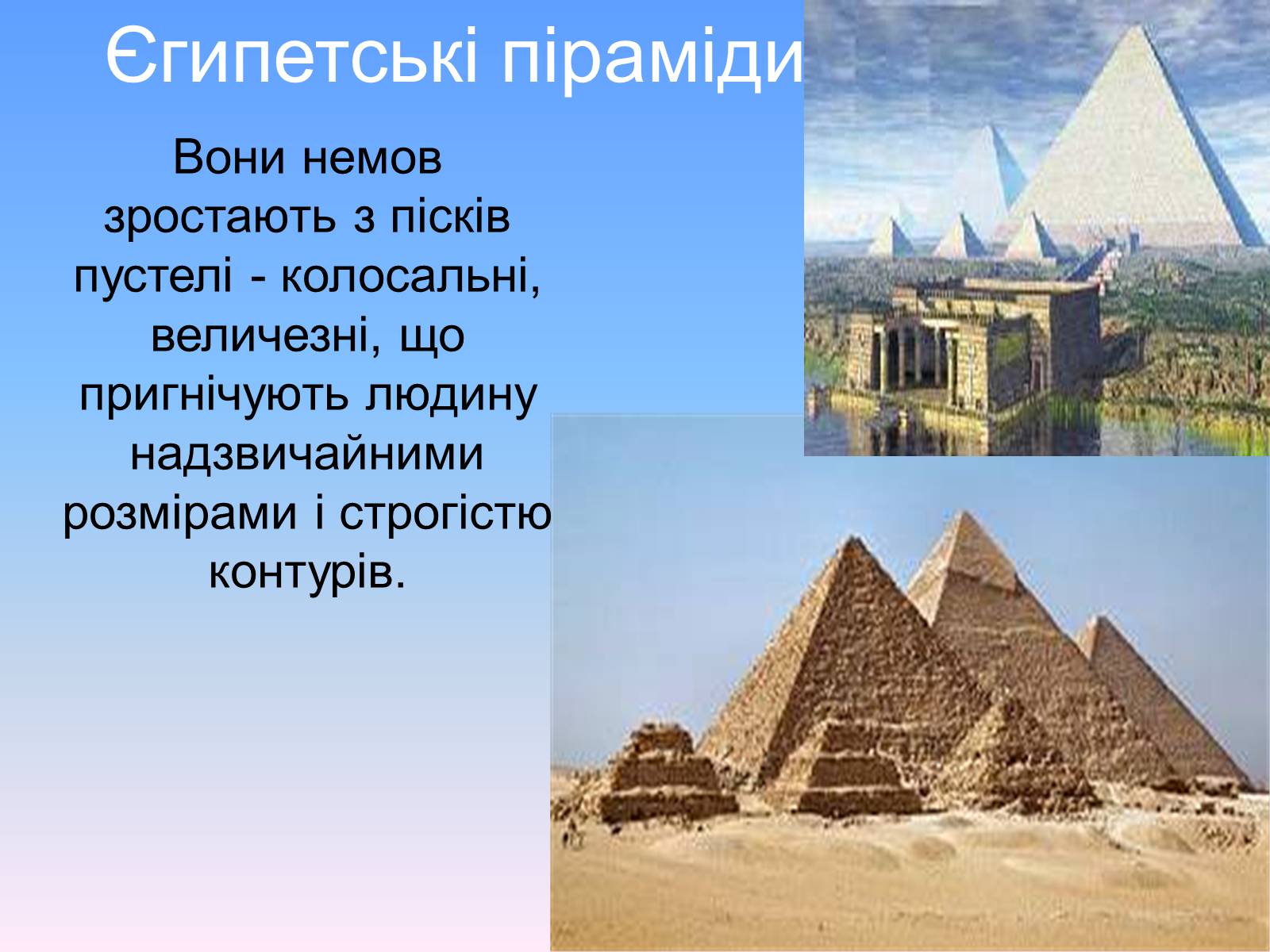 Єгипетські піраміди

Вони немов зростають з пісків пустелі - колосальні, величезні, що пригнічують людину надзвичайними розмірами і строгістю контурів.